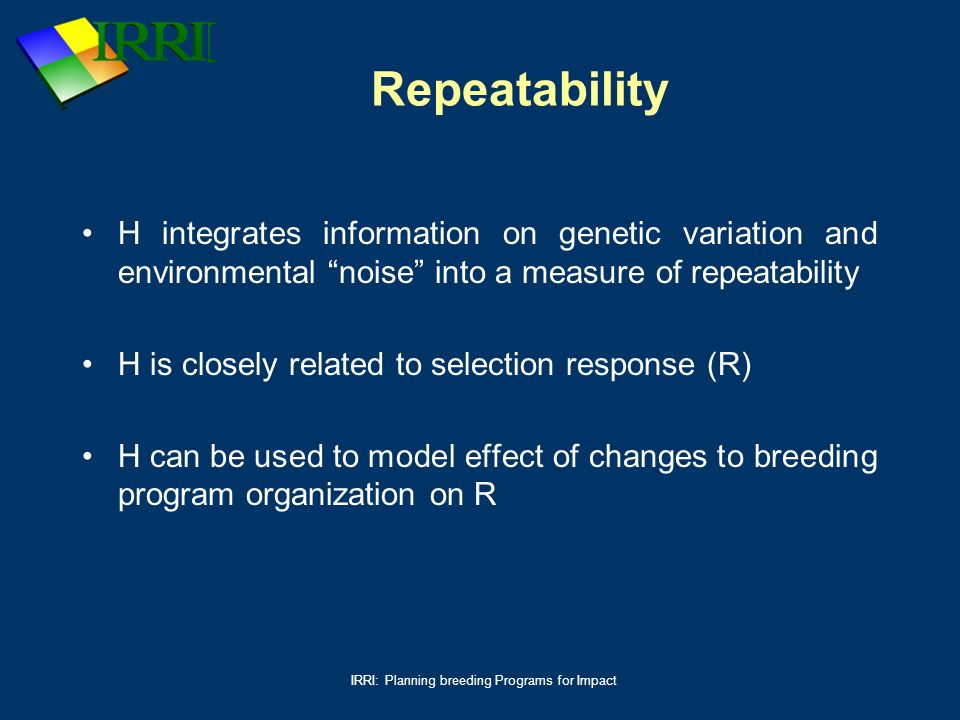 IRRI

Repeatability

• H integrates information on genetic variation and environmental “noise” into a measure of repeatability

• H is closely related to selection response (R)

• H can be used to model effect of changes to breeding program organization on R

IRRI: Planning breeding Programs for Impact